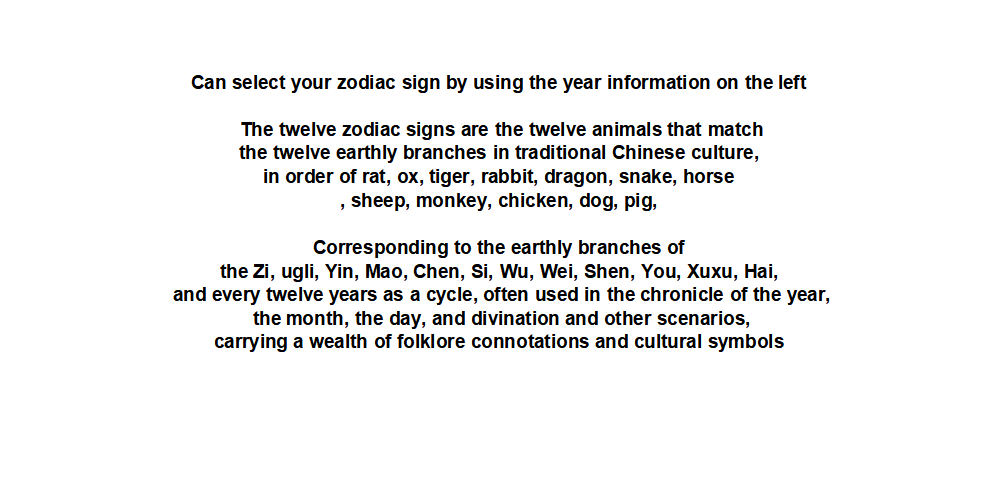 Can select your zodiac sign by using the year information on the left

The twelve zodiac signs are the twelve animals that match the twelve earthly branches in traditional Chinese culture, in order of rat, ox, tiger, rabbit, dragon, snake, horse , sheep, monkey, chicken, dog, pig,

Corresponding to the earthly branches of the Zi, ugli, Yin, Mao, Chen, Si, Wu, Wei, Shen, You, Xuxu, Hai, and every twelve years as a cycle, often used in the chronicle of the year, the month, the day, and divination and other scenarios, carrying a wealth of folklore connotations and cultural symbols